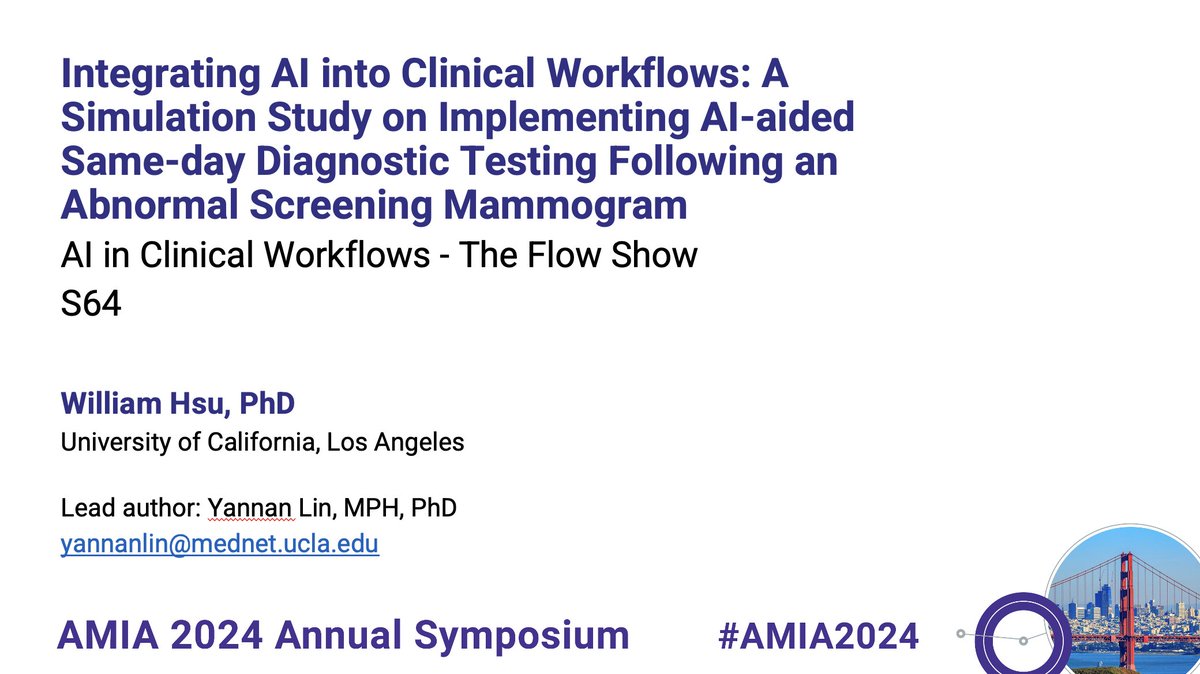 Integrating AI into Clinical Workflows: A Simulation Study on Implementing AI-aided Same-day Diagnostic Testing Following an Abnormal Screening Mammogram

AI in Clinical Workflows - The Flow Show

S64

William Hsu, PhD

University of California, Los Angeles

Lead author: Yannan Lin, MPH, PhD

yannanlin@mednet.ucla.edu

AMIA 2024 Annual Symposium

#AMIA2024